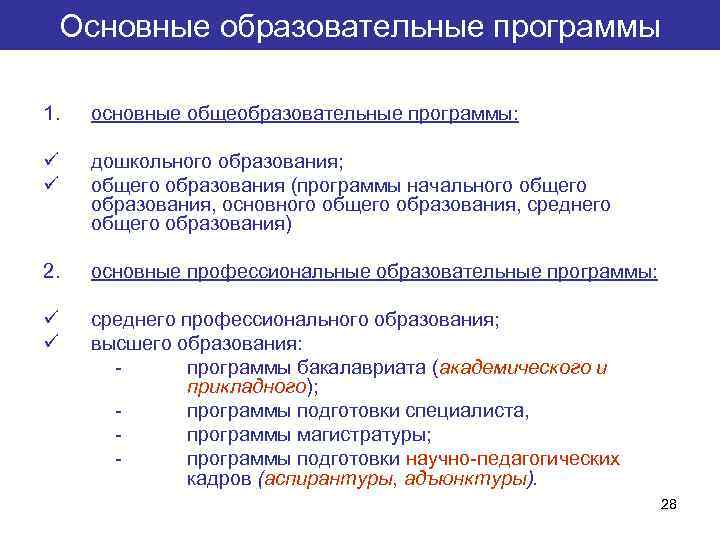 Основные образовательные программы

1. основные общеобразовательные программы:

✓ дошкольного образования;
✓ общего образования (программы начального общего образования, основного общего образования, среднего общего образования)

2. основные профессиональные образовательные программы:

✓ среднего профессионального образования;
✓ высшего образования:
- программы бакалавриата (академического и прикладного);
- программы подготовки специалиста,
- программы магистратуры;
- программы подготовки научно-педагогических кадров (аспирантуры, адъюнктуры).

28